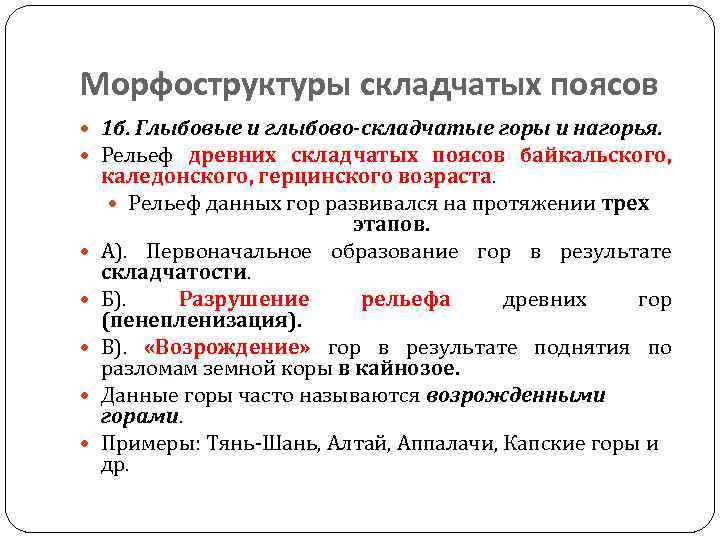 Морфоструктуры складчатых поясов

1б. Глыбовые и глыбово-складчатые горы и нагорья.

Рельеф древних складчатых поясов байкальского, каледонского, герцинского возраста.

Рельеф данных гор развивался на протяжении трех этапов.

А). Первоначальное образование гор в результате складчатости.

Б). Разрушение рельефа древних гор (пенепленизация).

В). «Возрождение» гор в результате поднятия по разломам земной коры в кайнозое.

Данные горы часто называются возрожденными горами.

Примеры: Тянь-Шань, Алтай, Аппалачи, Капские горы и др.